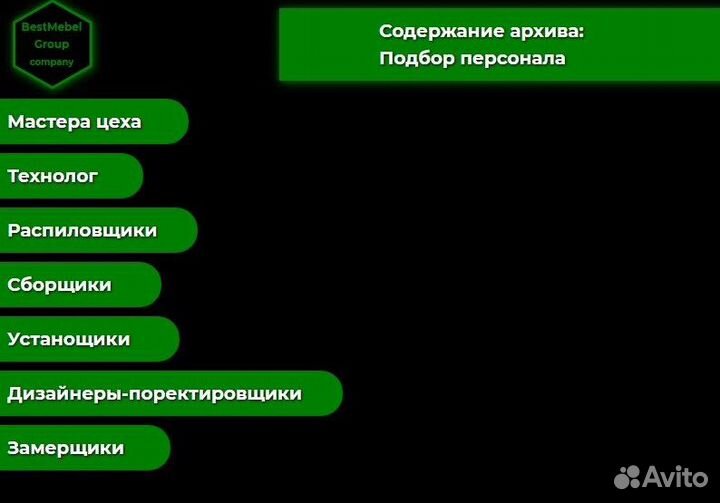 BestMebel Group company

Содержание архива:
Подбор персонала

Мастера цеха

Технолог

Распиловщики

Сборщики

Установщики

Дизайнеры-поректировщики

Замерщики

Avito